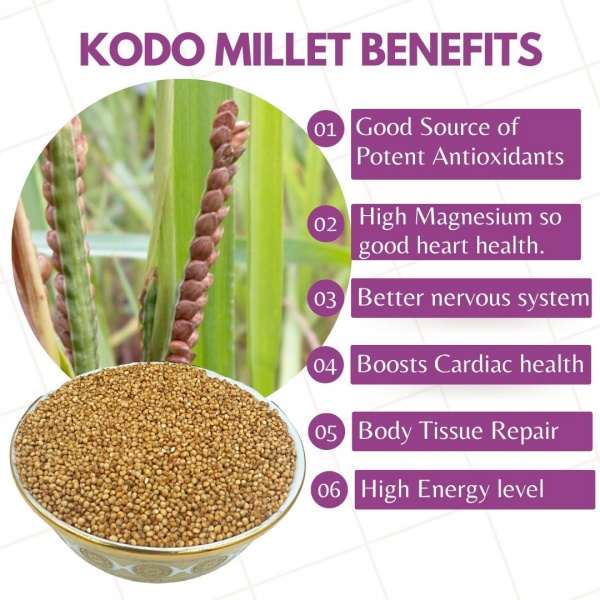 KODO MILLET BENEFITS

01 Good Source of Potent Antioxidants

02 High Magnesium so good heart health.

03 Better nervous system

04 Boosts Cardiac health

05 Body Tissue Repair

06 High Energy level